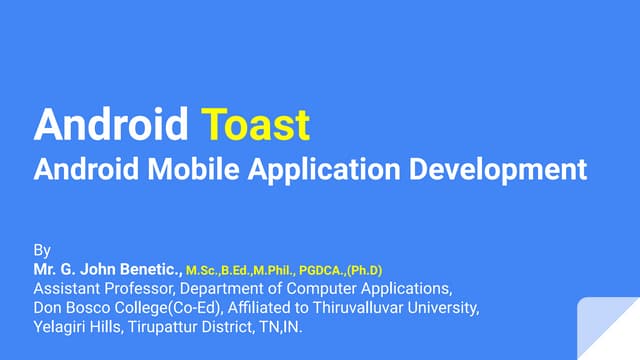 Android Toast
Android Mobile Application Development

By
Mr. G. John Benetic., M.Sc.,B.Ed.,M.Phil., PGDCA.,(Ph.D)
Assistant Professor, Department of Computer Applications,
Don Bosco College(Co-Ed), Affiliated to Thiruvalluvar University,
Yelagiri Hills, Tirupattur District, TN,IN.